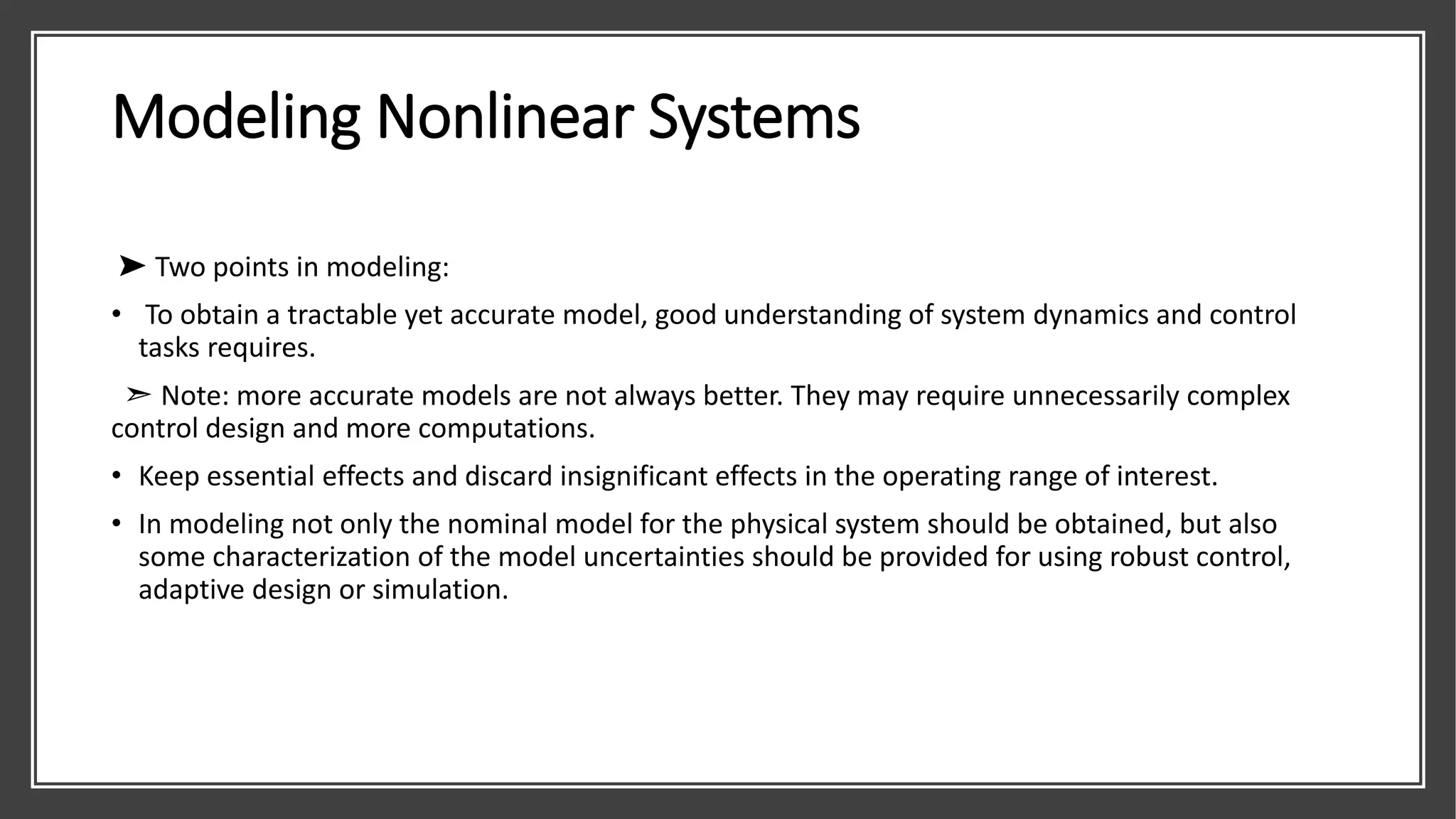 Modeling Nonlinear Systems

➤ Two points in modeling:

• To obtain a tractable yet accurate model, good understanding of system dynamics and control tasks requires.

➢ Note: more accurate models are not always better. They may require unnecessarily complex control design and more computations.

• Keep essential effects and discard insignificant effects in the operating range of interest.

• In modeling not only the nominal model for the physical system should be obtained, but also some characterization of the model uncertainties should be provided for using robust control, adaptive design or simulation.